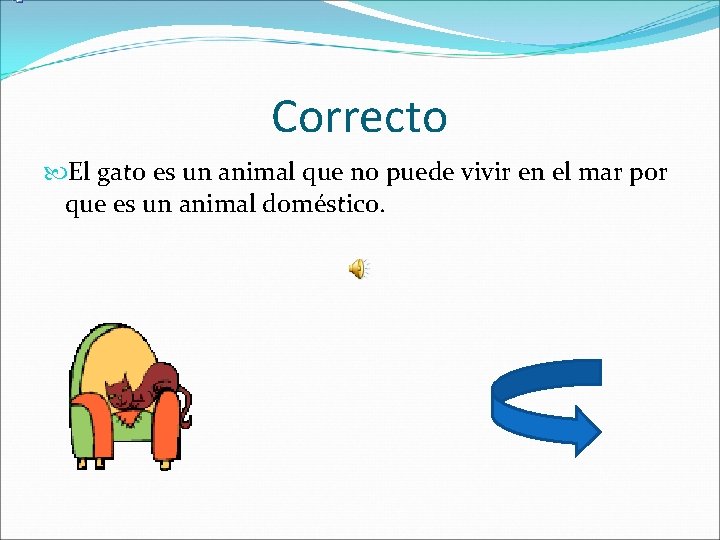 Correcto

El gato es un animal que no puede vivir en el mar por que es un animal doméstico.